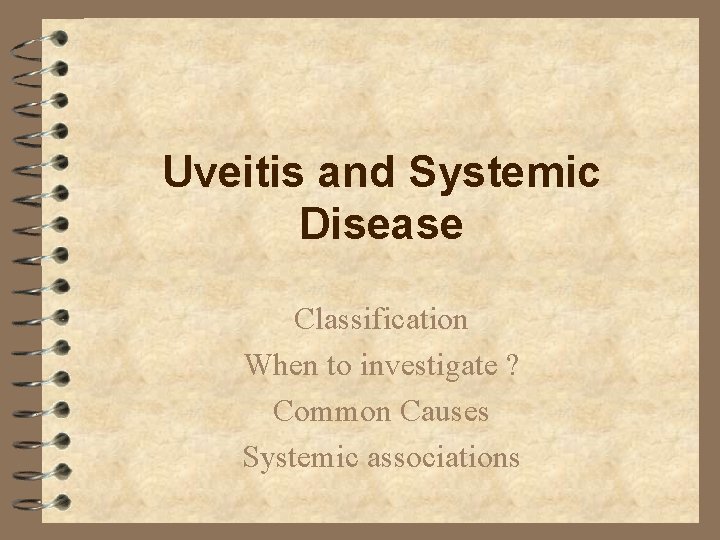 Uveitis and Systemic Disease

Classification

When to investigate ?

Common Causes

Systemic associations